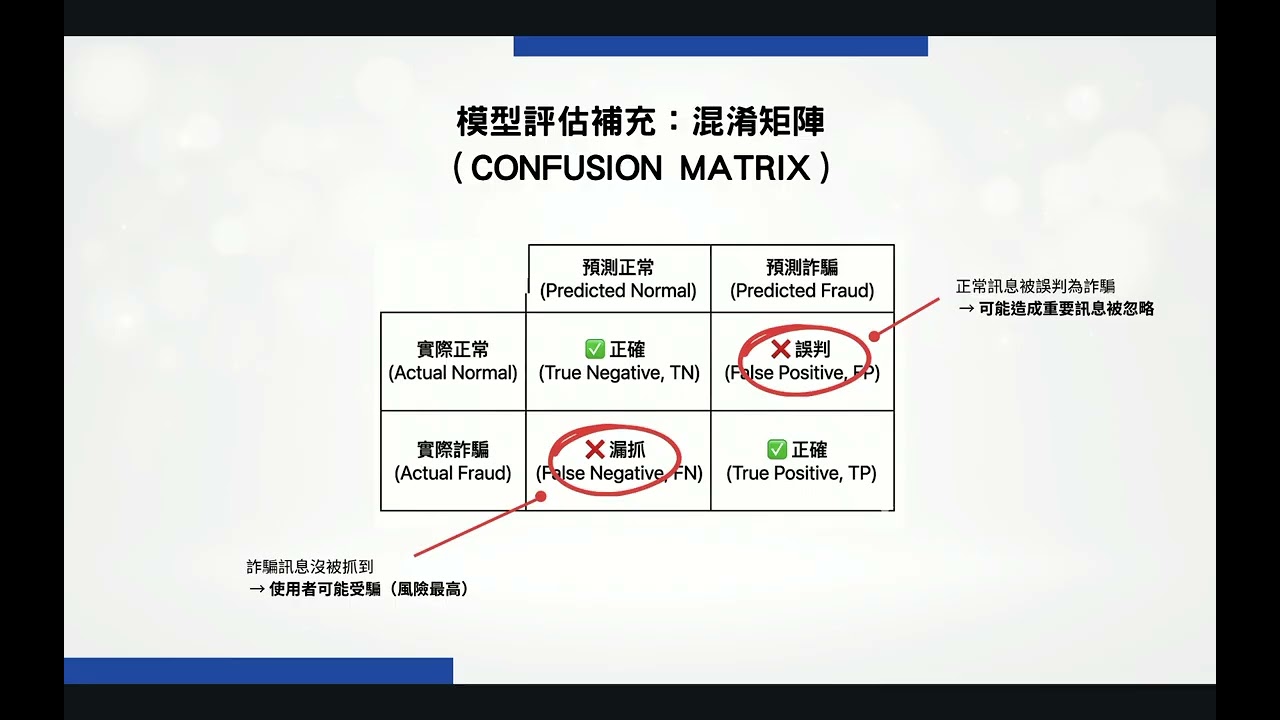 模型評估補充：混淆矩陣
（CONFUSION MATRIX）

|  | 預測正常 (Predicted Normal) | 預測詐騙 (Predicted Fraud) |
|---|---|---|
| 實際正常 (Actual Normal) | ✅ 正確 (True Negative, TN) | ❌ 誤判 (False Positive, FP) |
| 實際詐騙 (Actual Fraud) | ❌ 漏抓 (False Negative, FN) | ✅ 正確 (True Positive, TP) |

正常訊息被誤判為詐騙
→ 可能造成重要訊息被忽略

詐騙訊息沒被抓到
→ 使用者可能受騙（風險最高）